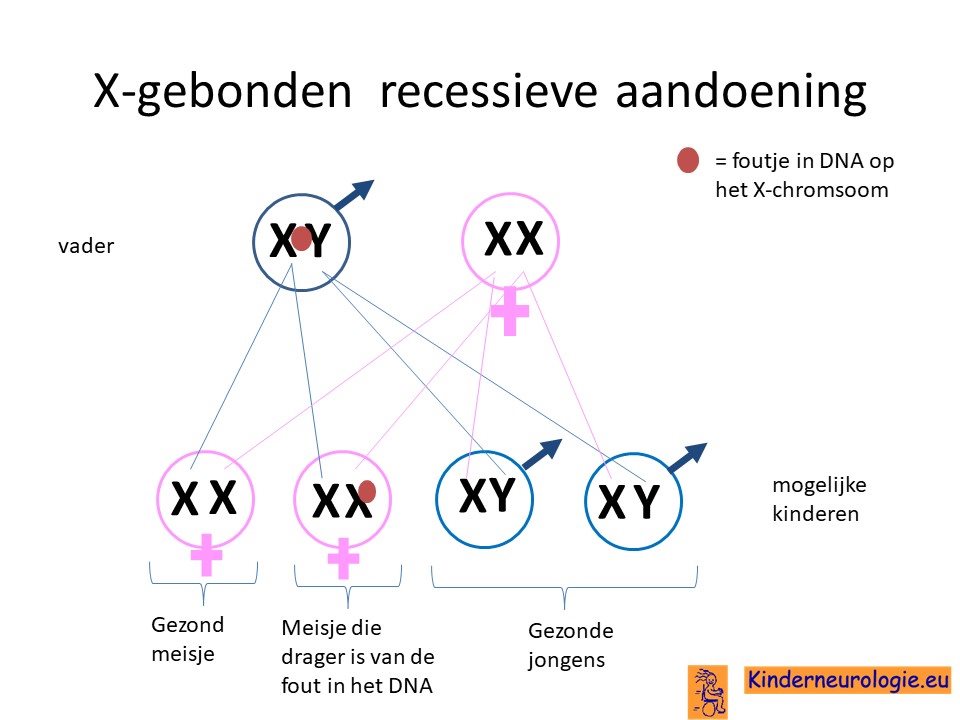 X-gebonden recessieve aandoening

= foutje in DNA op het X-chromsoom

vader

XY

XX

XX

XX

XY

XY

mogelijke kinderen

Gezond meisje

Meisje die drager is van de fout in het DNA

Gezonde jongens

Kinderneurologie.eu